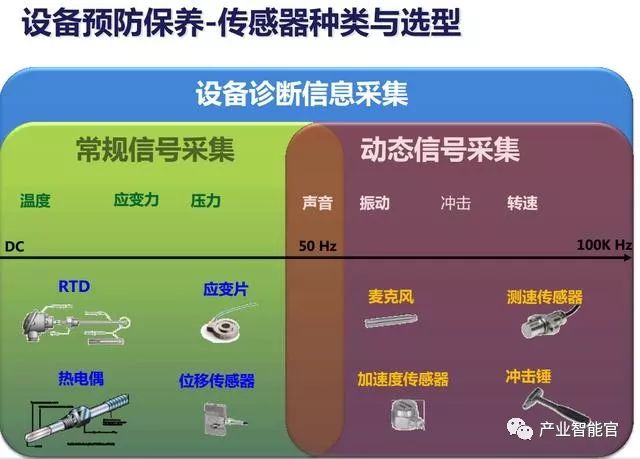 设备预防保养-传感器种类与选型

设备诊断信息采集

常规信号采集

动态信号采集

温度 应变力 压力

声音

振动 冲击 转速

DC

50 Hz

100K Hz

RTD

应变片

麦克风

测速传感器

热电偶

位移传感器

加速度传感器

冲击锤

产业智能官